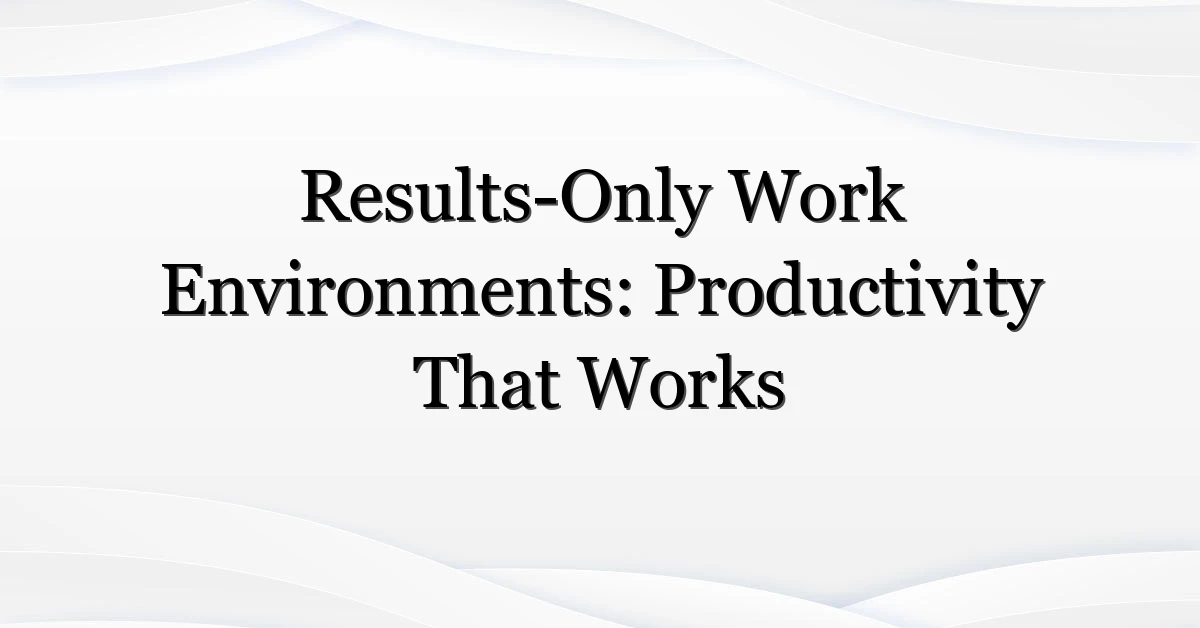 Results-Only Work Environments: Productivity That Works